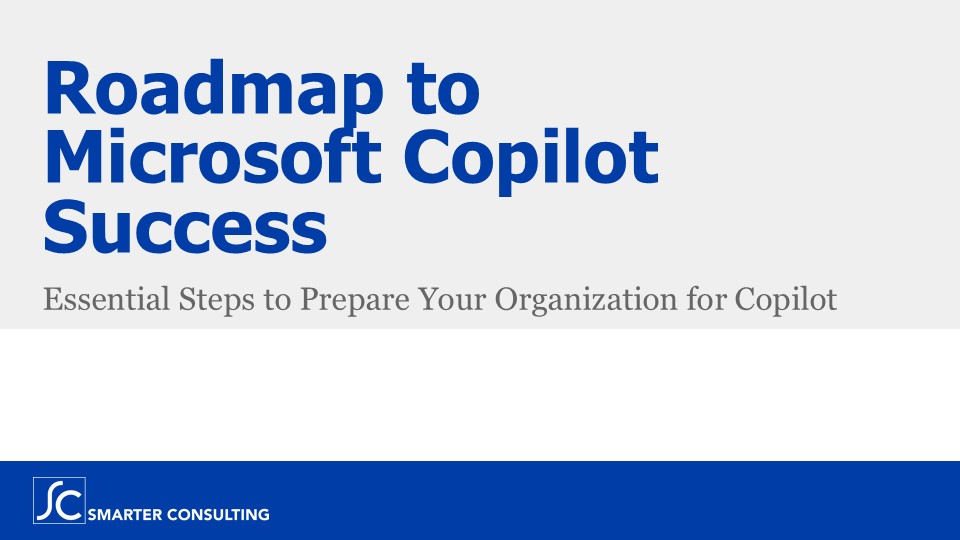 Roadmap to Microsoft Copilot Success

Essential Steps to Prepare Your Organization for Copilot

SC SMARTER CONSULTING